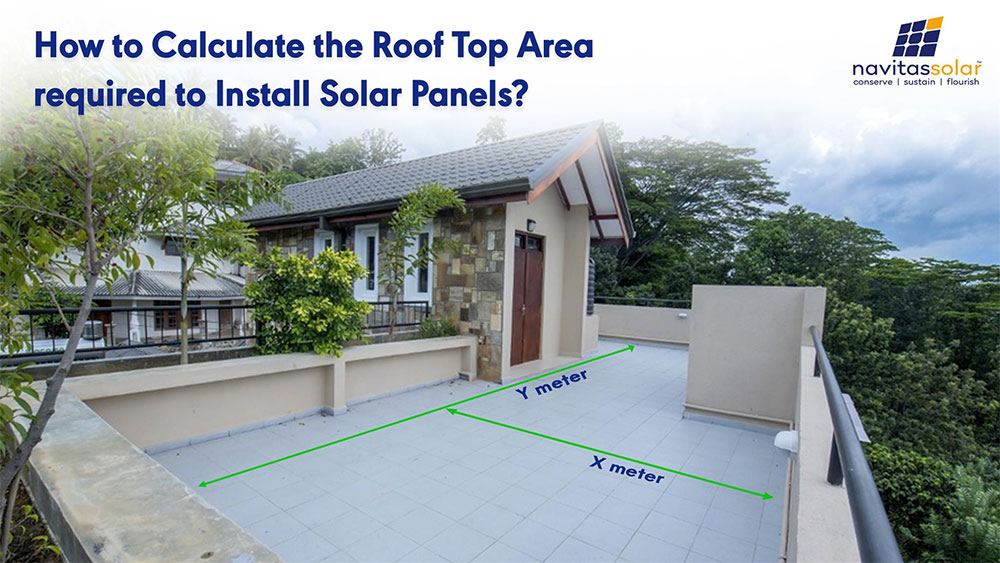 How to Calculate the Roof Top Area required to Install Solar Panels?

navitassolar
conserve | sustain | flourish

Y meter

X meter